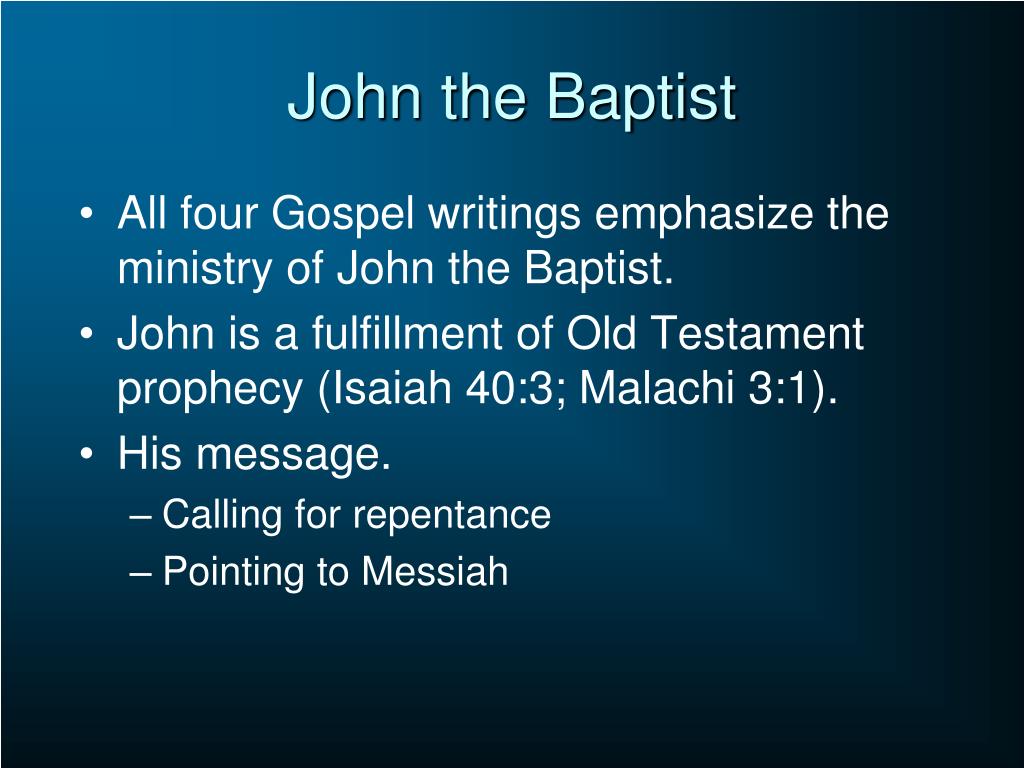 John the Baptist

• All four Gospel writings emphasize the ministry of John the Baptist.
• John is a fulfillment of Old Testament prophecy (Isaiah 40:3; Malachi 3:1).
• His message.
– Calling for repentance
– Pointing to Messiah